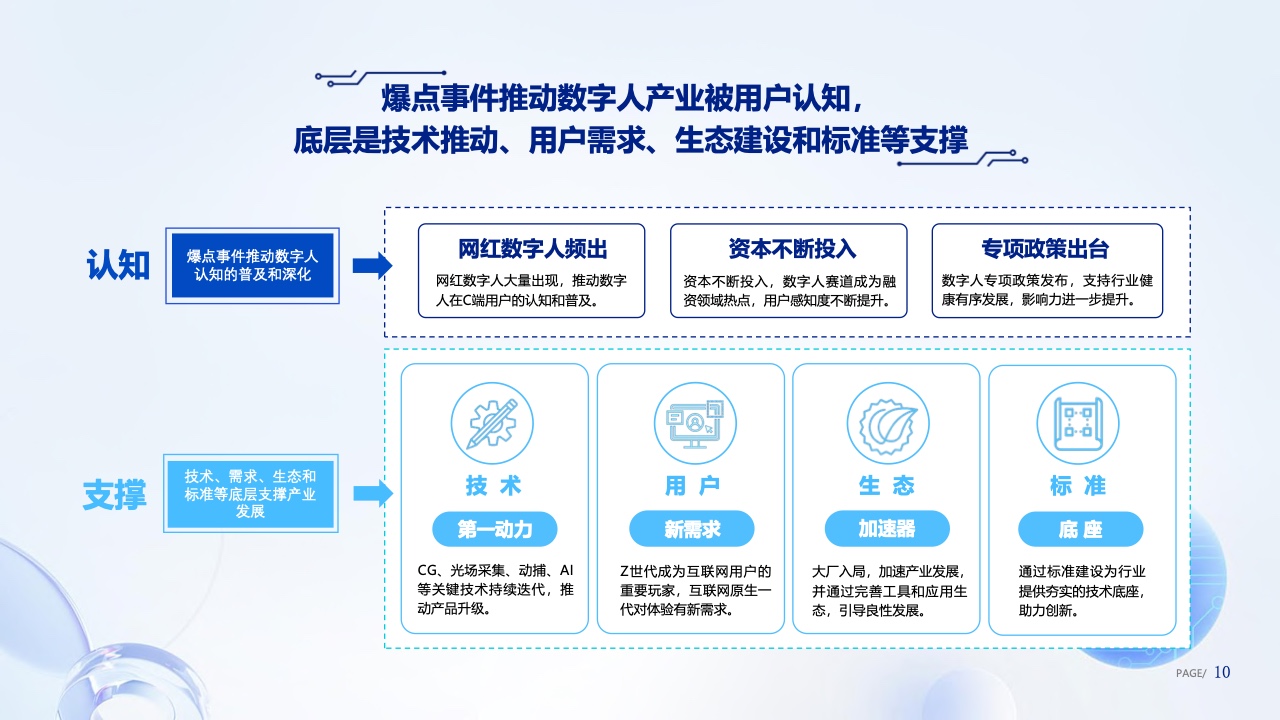 爆点事件推动数字人产业被用户认知，
底层是技术推动、用户需求、生态建设和标准等支撑

认知

爆点事件推动数字人认知的普及和深化

网红数字人频出
网红数字人大量出现，推动数字人在C端用户的认知和普及。

资本不断投入
资本不断投入，数字人赛道成为融资领域热点，用户感知度不断提升。

专项政策出台
数字人专项政策发布，支持行业健康有序发展，影响力进一步提升。

支撑

技术、需求、生态和标准等底层支撑产业发展

技 术
第一动力
CG、光场采集、动捕、AI等关键技术持续迭代，推动产品升级。

用 户
新需求
Z世代成为互联网用户的重要玩家，互联网原生一代对体验有新需求。

生 态
加速器
大厂入局，加速产业发展，并通过完善工具和应用生态，引导良性发展。

标 准
底座
通过标准建设为行业提供夯实的技术底座，助力创新。

PAGE/ 10